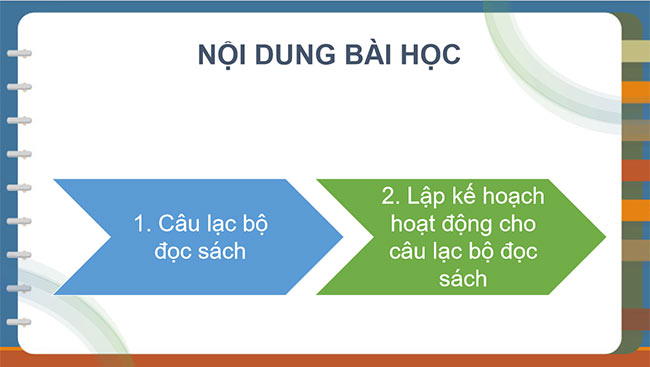 NỘI DUNG BÀI HỌC

1. Câu lạc bộ đọc sách

2. Lập kế hoạch hoạt động cho câu lạc bộ đọc sách